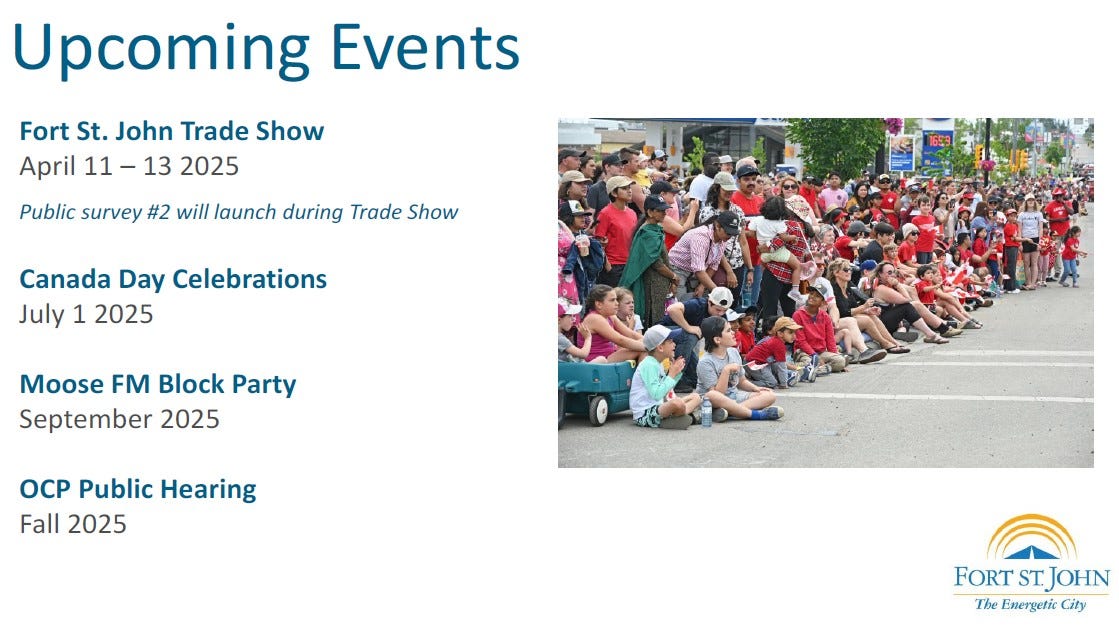 Upcoming Events

Fort St. John Trade Show
April 11 – 13 2025

Public survey #2 will launch during Trade Show

Canada Day Celebrations
July 1 2025

Moose FM Block Party
September 2025

OCP Public Hearing
Fall 2025

FORT ST. JOHN
The Energetic City